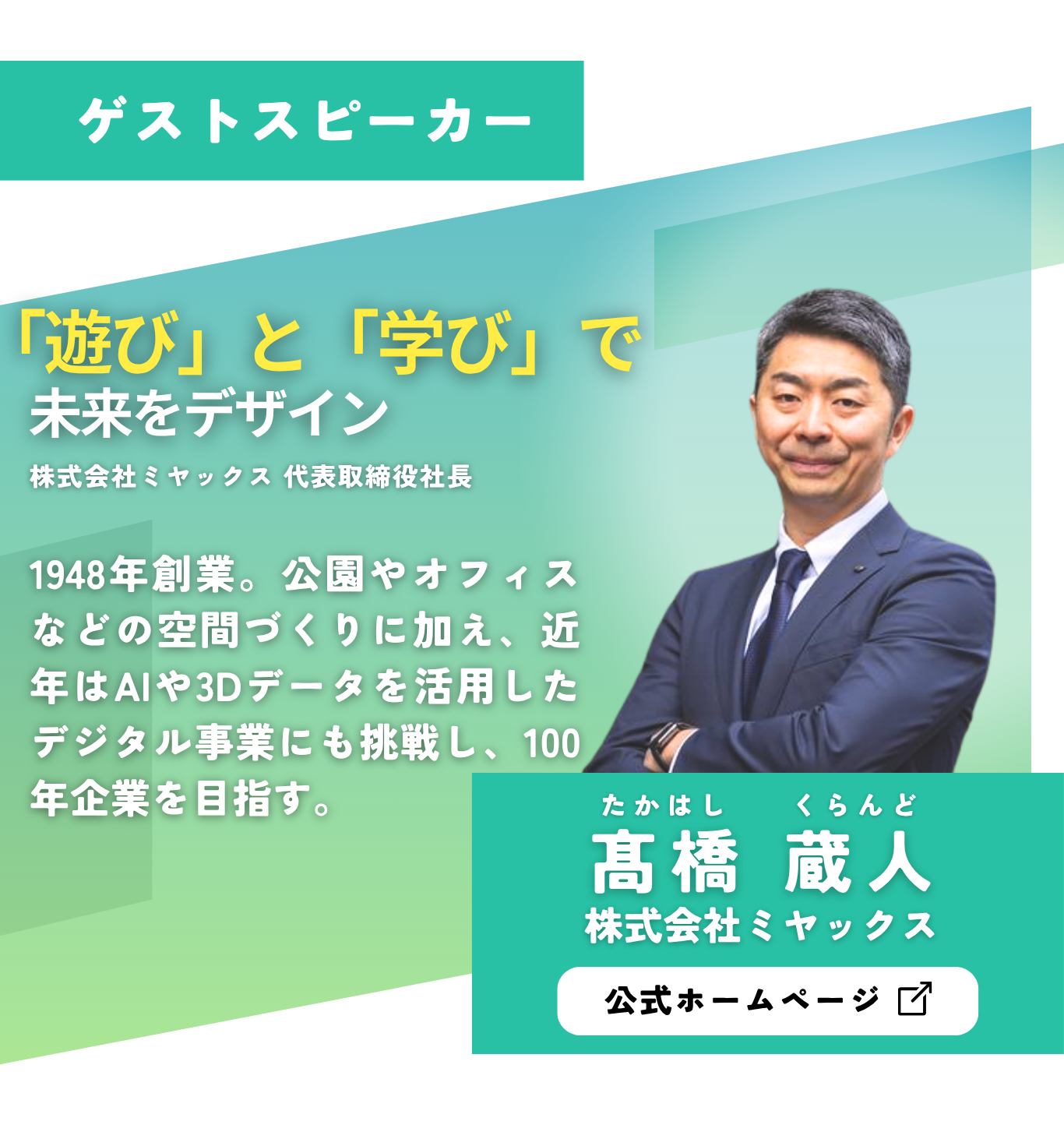 ゲストスピーカー

「遊び」と「学び」で
未来をデザイン

株式会社ミヤックス 代表取締役社長

1948年創業。公園やオフィスなどの空間づくりに加え、近年はAIや3Dデータを活用したデジタル事業にも挑戦し、100年企業を目指す。

たかはし くらんど
髙橋 蔵人
株式会社ミヤックス

公式ホームページ